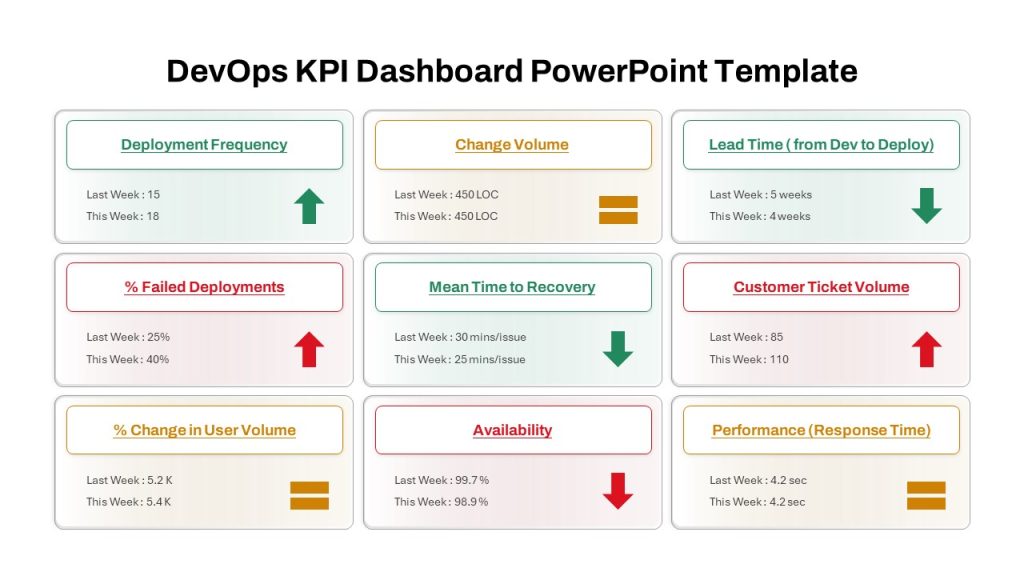 DevOps KPI Dashboard PowerPoint Template

Deployment Frequency

Last Week : 15
This Week : 18

Change Volume

Last Week : 450 LOC
This Week : 450 LOC

Lead Time ( from Dev to Deploy)

Last Week : 5 weeks
This Week : 4 weeks

% Failed Deployments

Last Week : 25%
This Week : 40%

Mean Time to Recovery

Last Week : 30 mins/issue
This Week : 25 mins/issue

Customer Ticket Volume

Last Week : 85
This Week : 110

% Change in User Volume

Last Week : 5.2 K
This Week : 5.4 K

Availability

Last Week : 99.7 %
This Week : 98.9 %

Performance (Response Time)

Last Week : 4.2 sec
This Week : 4.2 sec